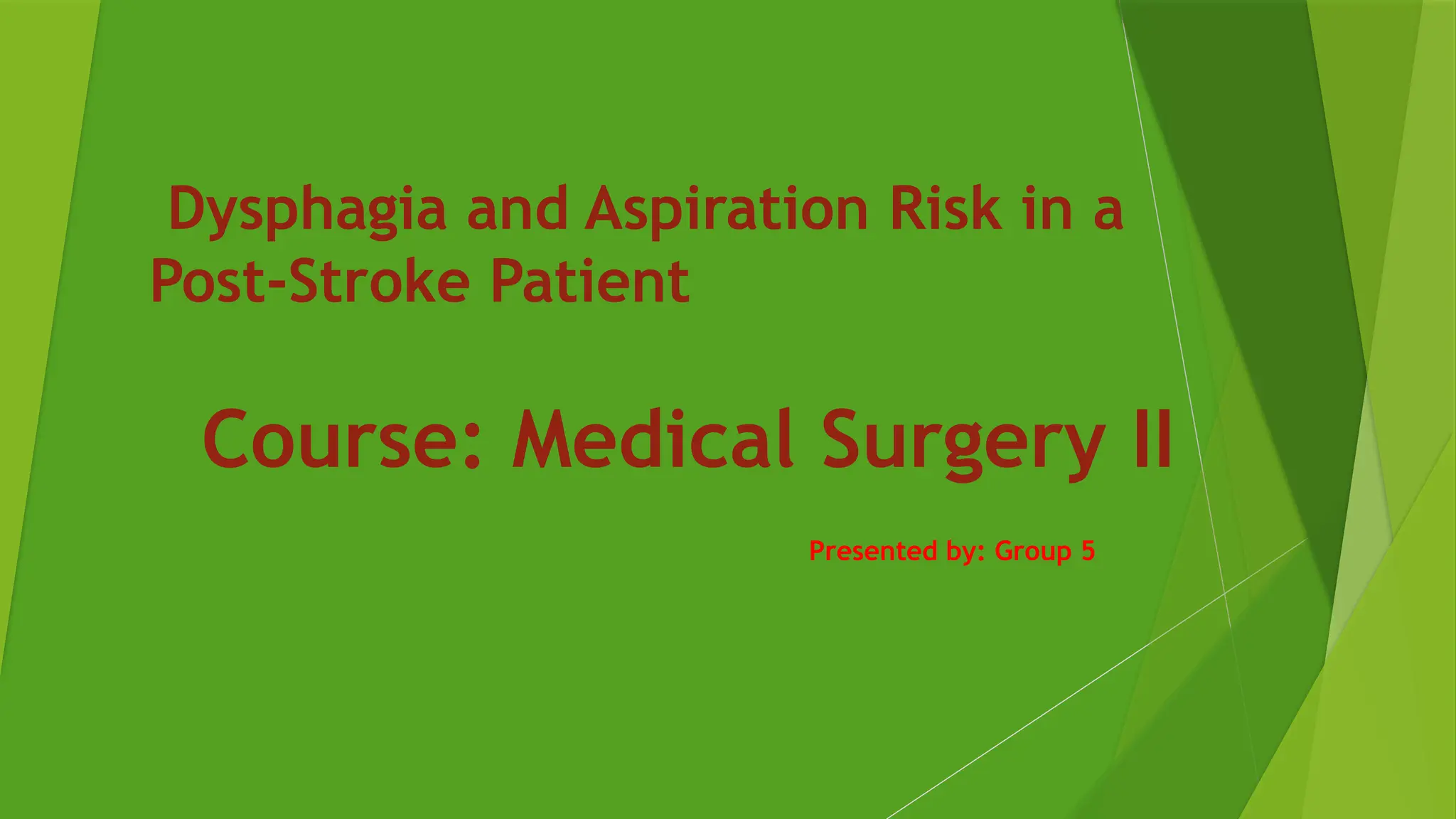 Dysphagia and Aspiration Risk in a Post-Stroke Patient

Course: Medical Surgery II

Presented by: Group 5